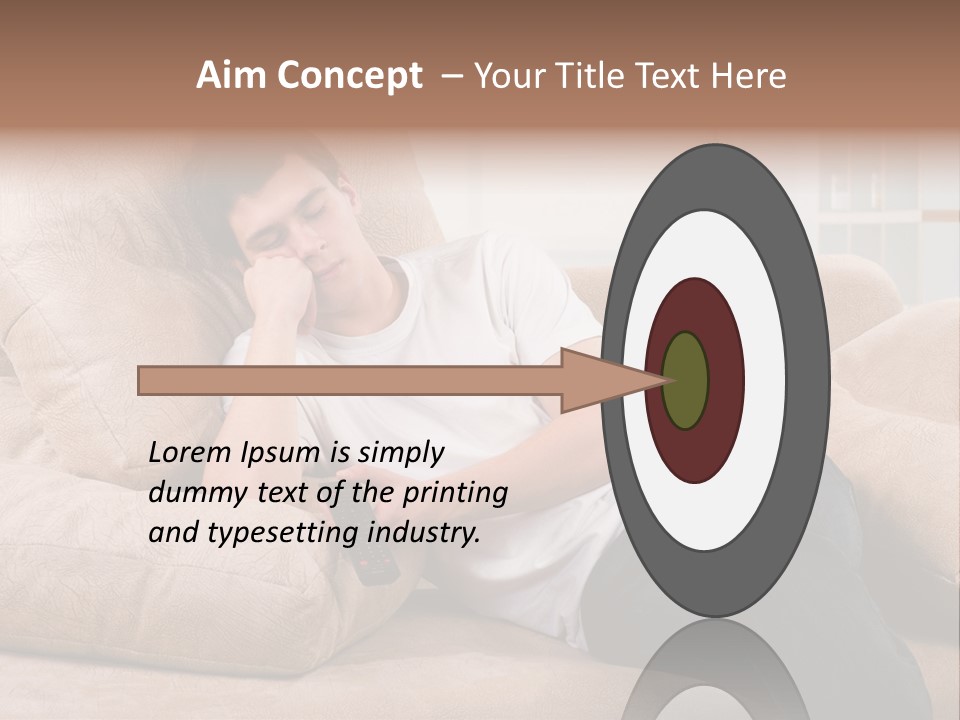 Aim Concept – Your Title Text Here

Lorem Ipsum is simply dummy text of the printing and typesetting industry.